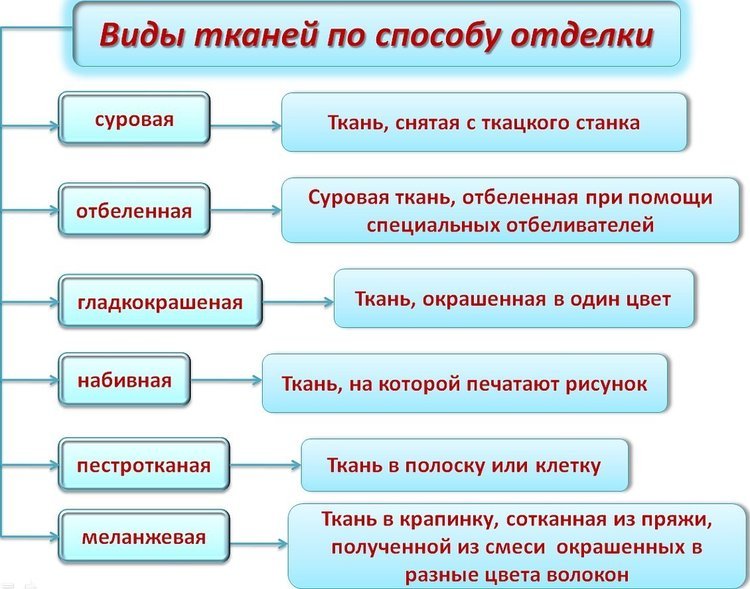 Виды тканей по способу отделки

суровая

Ткань, снятая с ткацкого станка

отбеленная

Суровая ткань, отбеленная при помощи специальных отбеливателей

гладкокрашеная

Ткань, окрашенная в один цвет

набивная

Ткань, на которой печатают рисунок

пестротканая

Ткань в полоску или клетку

меланжевая

Ткань в крапинку, сотканная из пряжи, полученной из смеси окрашенных в разные цвета волокон